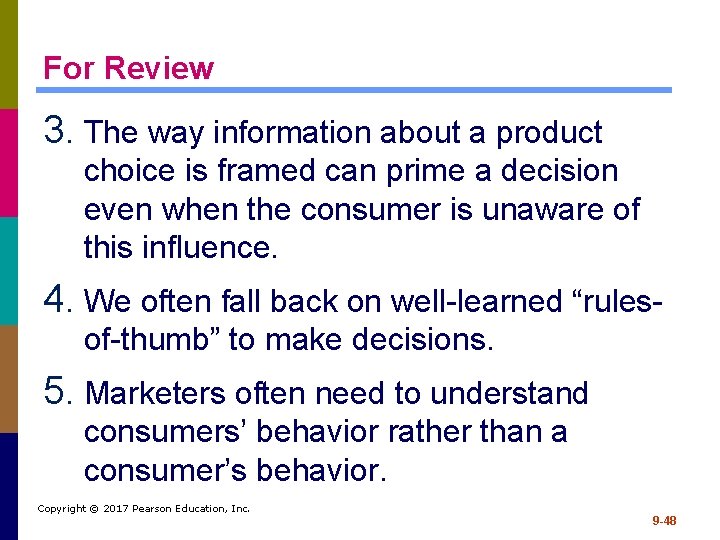 For Review

3. The way information about a product choice is framed can prime a decision even when the consumer is unaware of this influence.

4. We often fall back on well-learned “rules-of-thumb” to make decisions.

5. Marketers often need to understand consumers’ behavior rather than a consumer’s behavior.

Copyright © 2017 Pearson Education, Inc.

9-48